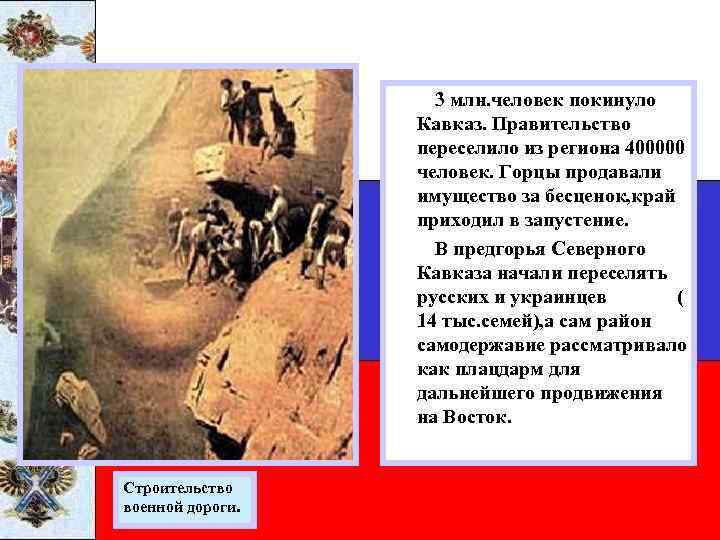 3 млн.человек покинуло Кавказ. Правительство переселило из региона 400000 человек. Горцы продавали имущество за бесценок,край приходил в запустение.

В предгорья Северного Кавказа начали переселять русских и украинцев ( 14 тыс.семей),а сам район самодержавие рассматривало как плацдарм для дальнейшего продвижения на Восток.

Строительство военной дороги.